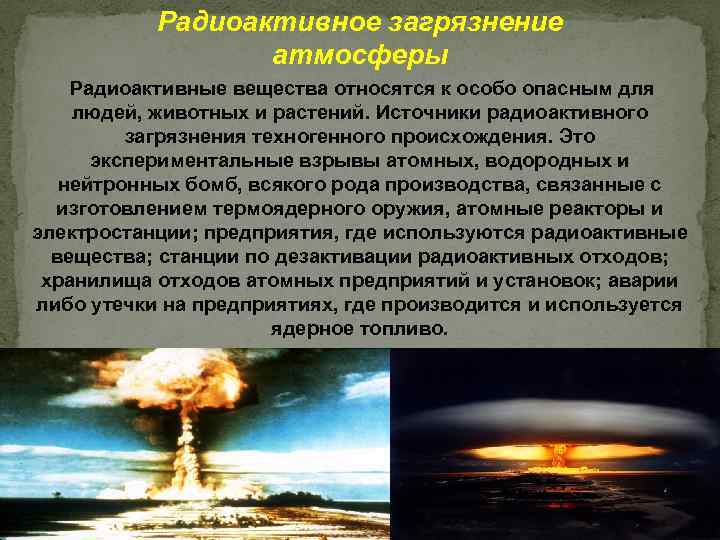 Радиоактивное загрязнение атмосферы

Радиоактивные вещества относятся к особо опасным для людей, животных и растений. Источники радиоактивного загрязнения техногенного происхождения. Это экспериментальные взрывы атомных, водородных и нейтронных бомб, всякого рода производства, связанные с изготовлением термоядерного оружия, атомные реакторы и электростанции; предприятия, где используются радиоактивные вещества; станции по дезактивации радиоактивных отходов; хранилища отходов атомных предприятий и установок; аварии либо утечки на предприятиях, где производится и используется ядерное топливо.